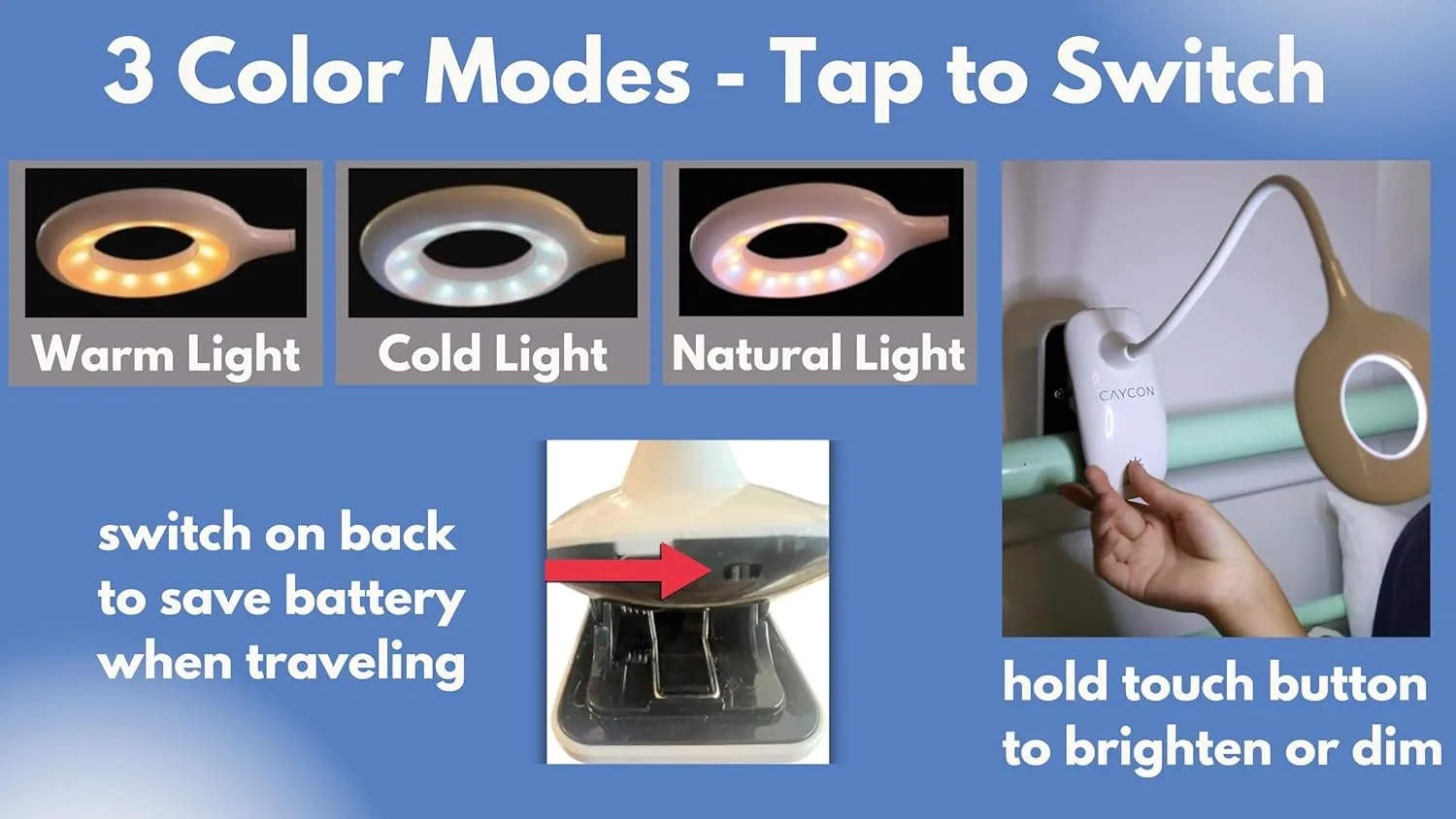 3 Color Modes - Tap to Switch

Warm Light

Cold Light

Natural Light

CAYCON

switch on back to save battery when traveling

hold touch button to brighten or dim